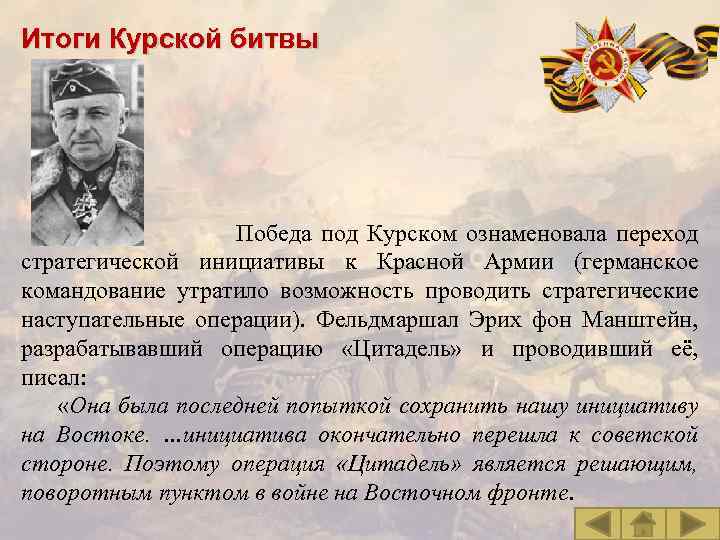 Итоги Курской битвы

Победа под Курском ознаменовала переход стратегической инициативы к Красной Армии (германское командование утратило возможность проводить стратегические наступательные операции). Фельдмаршал Эрих фон Манштейн, разрабатывавший операцию «Цитадель» и проводивший её, писал:

«Она была последней попыткой сохранить нашу инициативу на Востоке. ...инициатива окончательно перешла к советской стороне. Поэтому операция «Цитадель» является решающим, поворотным пунктом в войне на Восточном фронте.